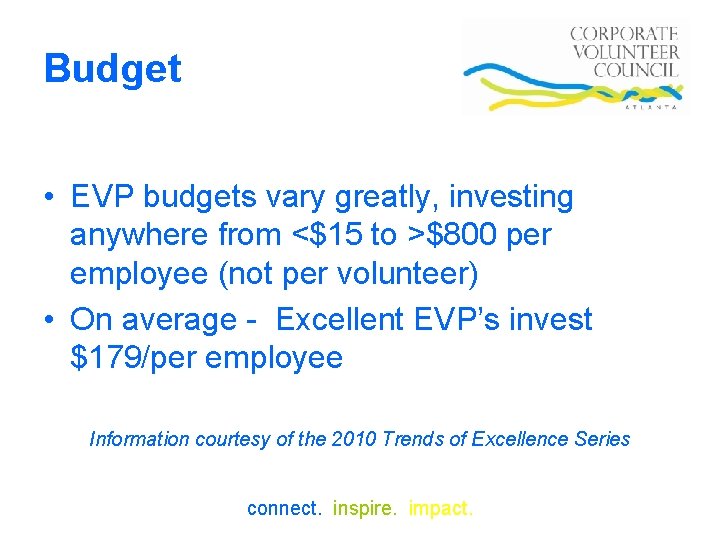 Budget

CORPORATE VOLUNTEER COUNCIL
ATLANTA

• EVP budgets vary greatly, investing anywhere from <\$15 to >\$800 per employee (not per volunteer)
• On average - Excellent EVP's invest \$179/per employee

Information courtesy of the 2010 Trends of Excellence Series

connect. inspire. impact.